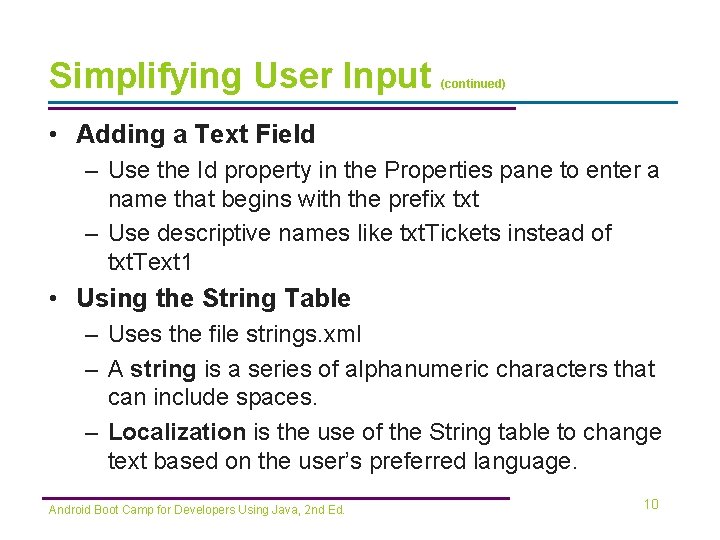 Simplifying User Input (continued)

• Adding a Text Field
– Use the Id property in the Properties pane to enter a name that begins with the prefix txt
– Use descriptive names like txtTickets instead of txtText1

• Using the String Table
– Uses the file strings.xml
– A string is a series of alphanumeric characters that can include spaces.
– Localization is the use of the String table to change text based on the user's preferred language.

Android Boot Camp for Developers Using Java, 2nd Ed.

10